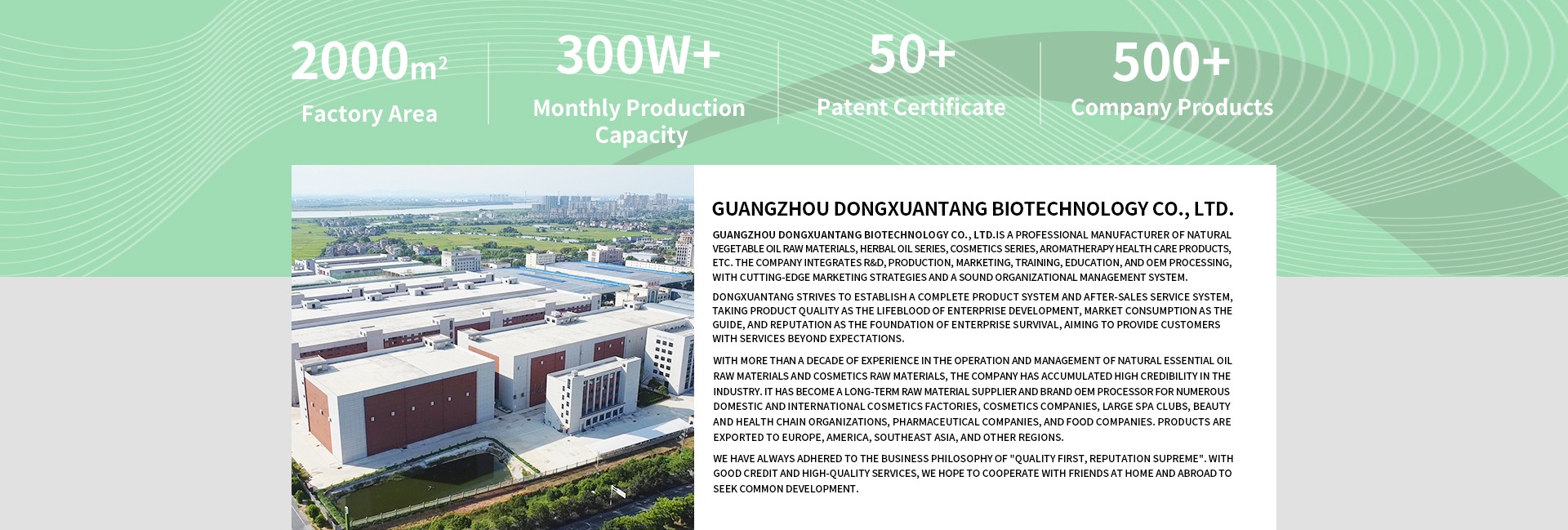 2000$m^2$
Factory Area

300W+
Monthly Production Capacity

50+
Patent Certificate

500+
Company Products

GUANGZHOU DONGXUANTANG BIOTECHNOLOGY CO., LTD.

GUANGZHOU DONGXUANTANG BIOTECHNOLOGY CO., LTD.IS A PROFESSIONAL MANUFACTURER OF NATURAL VEGETABLE OIL RAW MATERIALS, HERBAL OIL SERIES, COSMETICS SERIES, AROMATHERAPY HEALTH CARE PRODUCTS, ETC. THE COMPANY INTEGRATES R&D, PRODUCTION, MARKETING, TRAINING, EDUCATION, AND OEM PROCESSING, WITH CUTTING-EDGE MARKETING STRATEGIES AND A SOUND ORGANIZATIONAL MANAGEMENT SYSTEM.

DONGXUANTANG STRIVES TO ESTABLISH A COMPLETE PRODUCT SYSTEM AND AFTER-SALES SERVICE SYSTEM, TAKING PRODUCT QUALITY AS THE LIFEBLOOD OF ENTERPRISE DEVELOPMENT, MARKET CONSUMPTION AS THE GUIDE, AND REPUTATION AS THE FOUNDATION OF ENTERPRISE SURVIVAL, AIMING TO PROVIDE CUSTOMERS WITH SERVICES BEYOND EXPECTATIONS.

WITH MORE THAN A DECADE OF EXPERIENCE IN THE OPERATION AND MANAGEMENT OF NATURAL ESSENTIAL OIL RAW MATERIALS AND COSMETICS RAW MATERIALS, THE COMPANY HAS ACCUMULATED HIGH CREDIBILITY IN THE INDUSTRY. IT HAS BECOME A LONG-TERM RAW MATERIAL SUPPLIER AND BRAND OEM PROCESSOR FOR NUMEROUS DOMESTIC AND INTERNATIONAL COSMETICS FACTORIES, COSMETICS COMPANIES, LARGE SPA CLUBS, BEAUTY AND HEALTH CHAIN ORGANIZATIONS, PHARMACEUTICAL COMPANIES, AND FOOD COMPANIES. PRODUCTS ARE EXPORTED TO EUROPE, AMERICA, SOUTHEAST ASIA, AND OTHER REGIONS.

WE HAVE ALWAYS ADHERED TO THE BUSINESS PHILOSOPHY OF "QUALITY FIRST, REPUTATION SUPREME". WITH GOOD CREDIT AND HIGH-QUALITY SERVICES, WE HOPE TO COOPERATE WITH FRIENDS AT HOME AND ABROAD TO SEEK COMMON DEVELOPMENT.